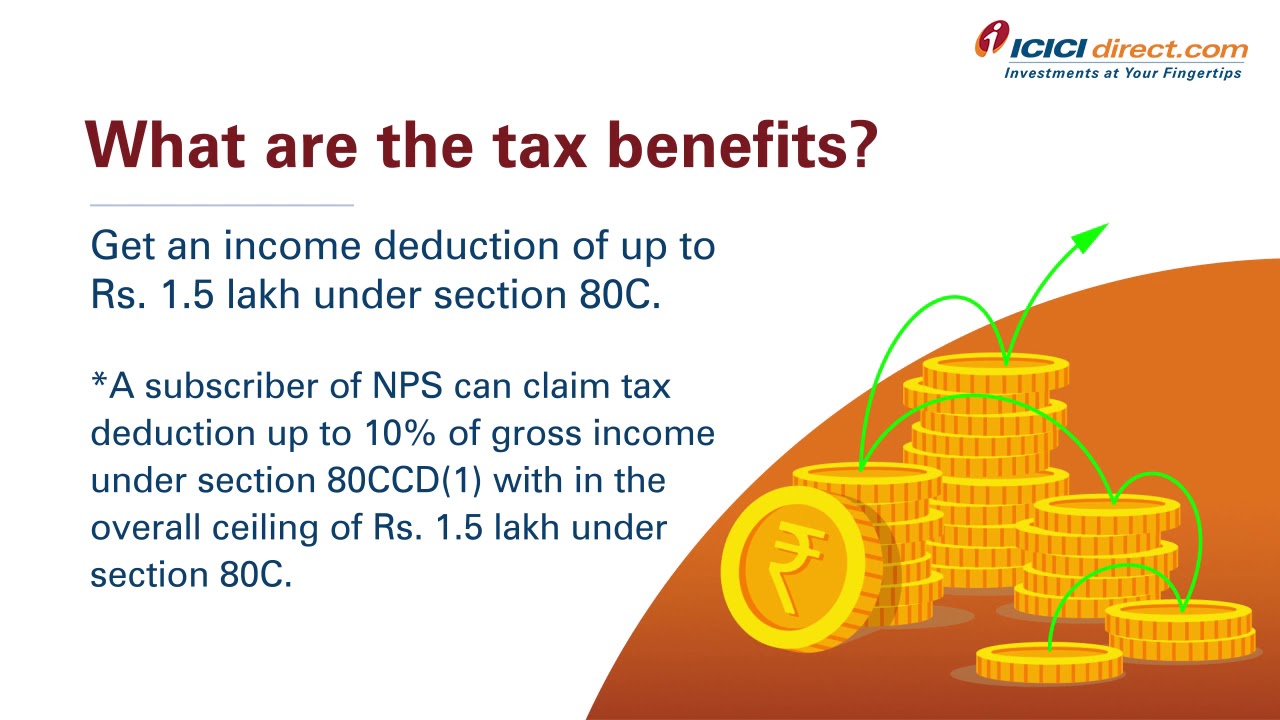 ICICI direct.com
Investments at Your Fingertips

What are the tax benefits?

Get an income deduction of up to Rs. 1.5 lakh under section 80C.

*A subscriber of NPS can claim tax deduction up to 10% of gross income under section 80CCD(1) with in the overall ceiling of Rs. 1.5 lakh under section 80C.

₹